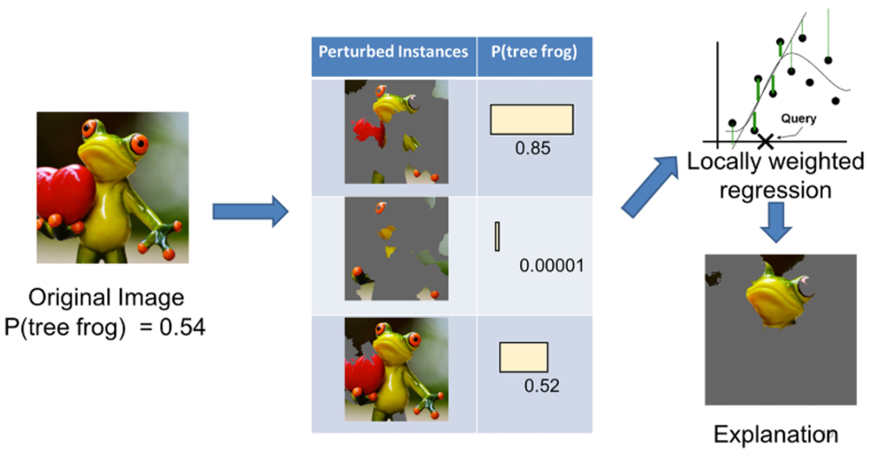 Original Image
P(tree frog) = 0.54

| Perturbed Instances | P(tree frog) |
|---|---|
| | 0.85 |
| | 0.00001 |
| | 0.52 |

Query

Locally weighted regression

Explanation